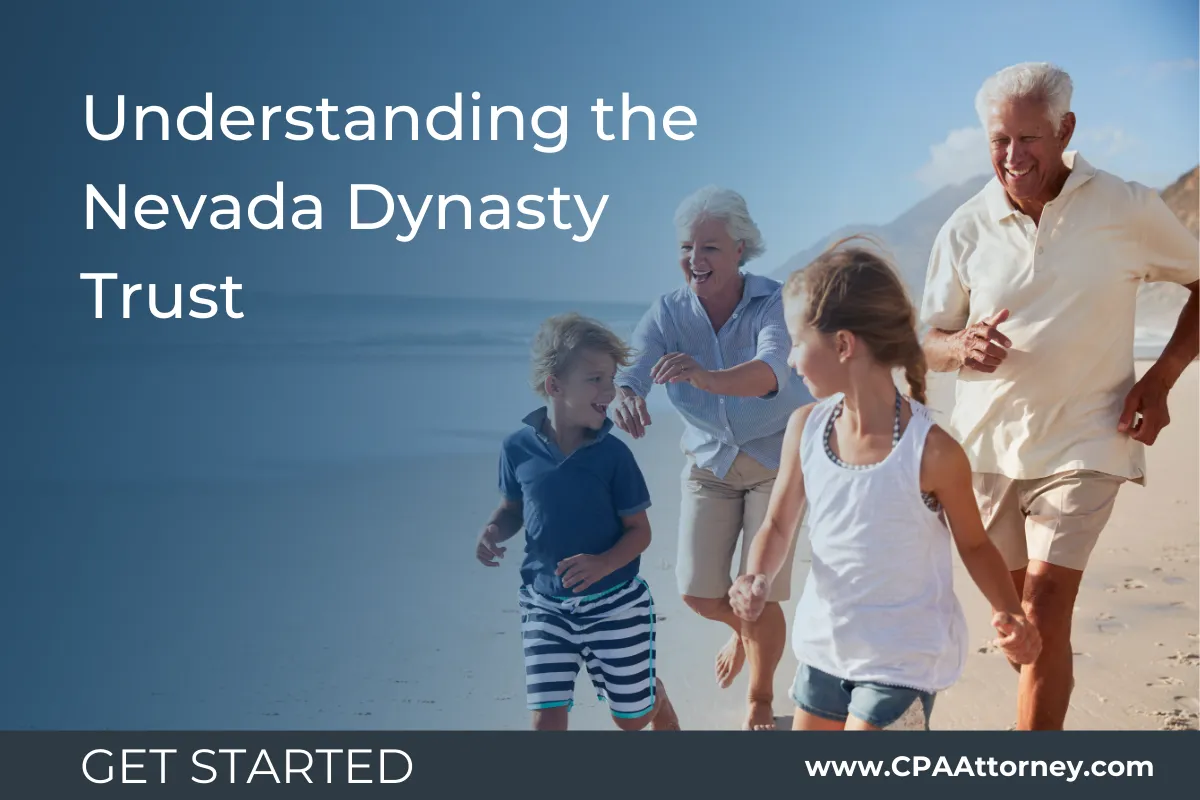 Understanding the Nevada Dynasty Trust

GET STARTED

www.CPAAttorney.com